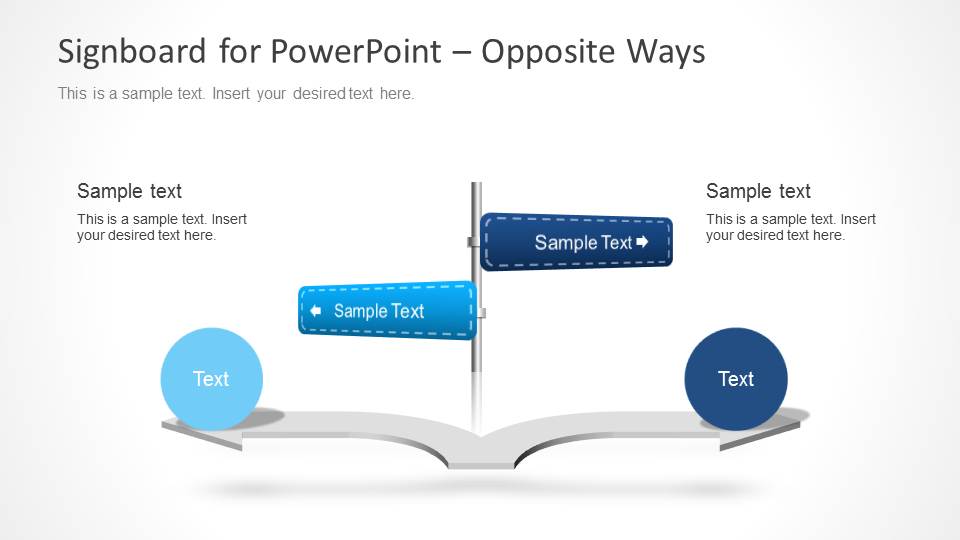 Signboard for PowerPoint – Opposite Ways

This is a sample text. Insert your desired text here.

Sample text

This is a sample text. Insert your desired text here.

Sample Text

Sample Text

Sample text

This is a sample text. Insert your desired text here.

Text

Text